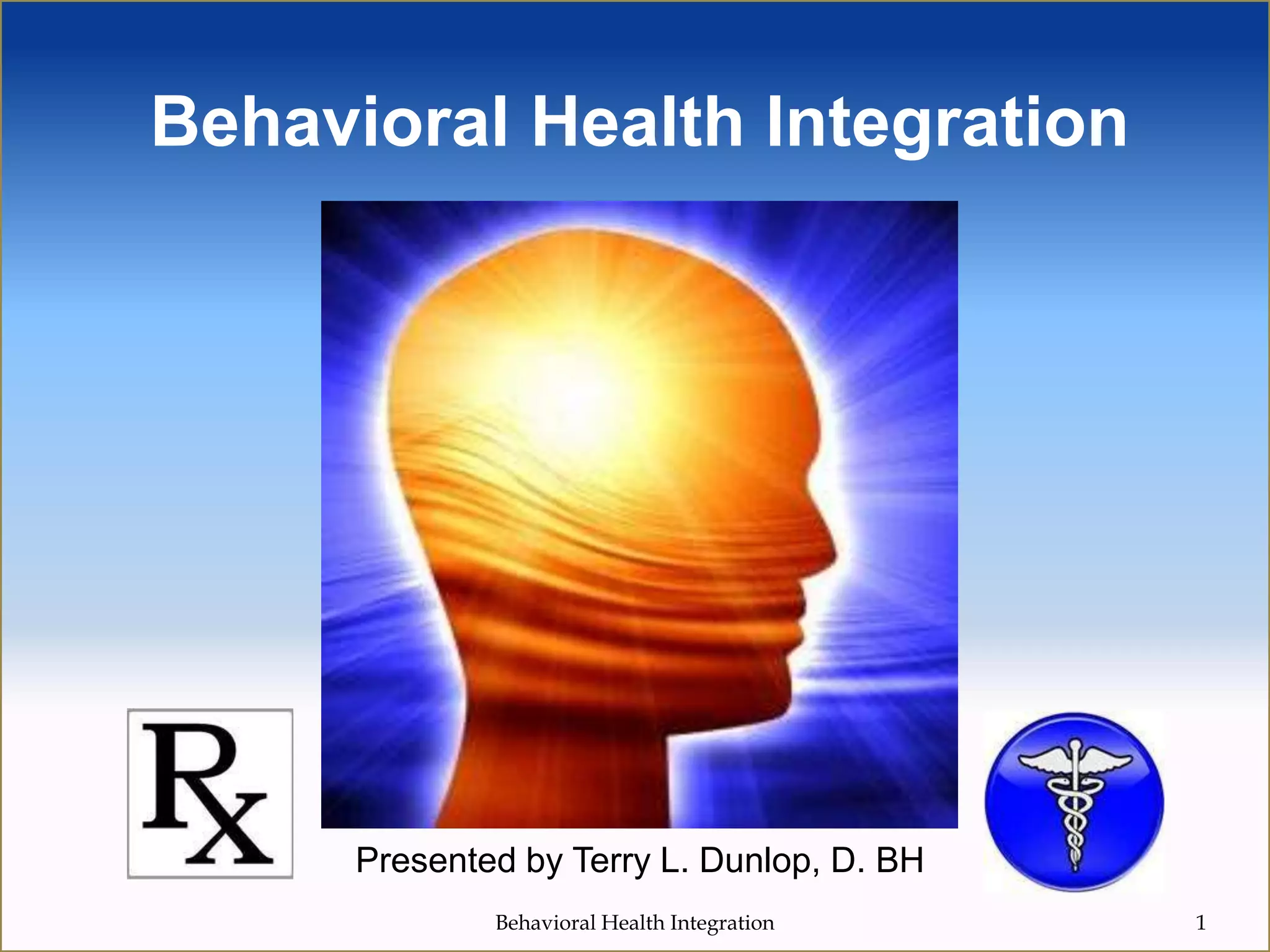 Behavioral Health Integration

Rx

Presented by Terry L. Dunlop, D. BH

Behavioral Health Integration

1